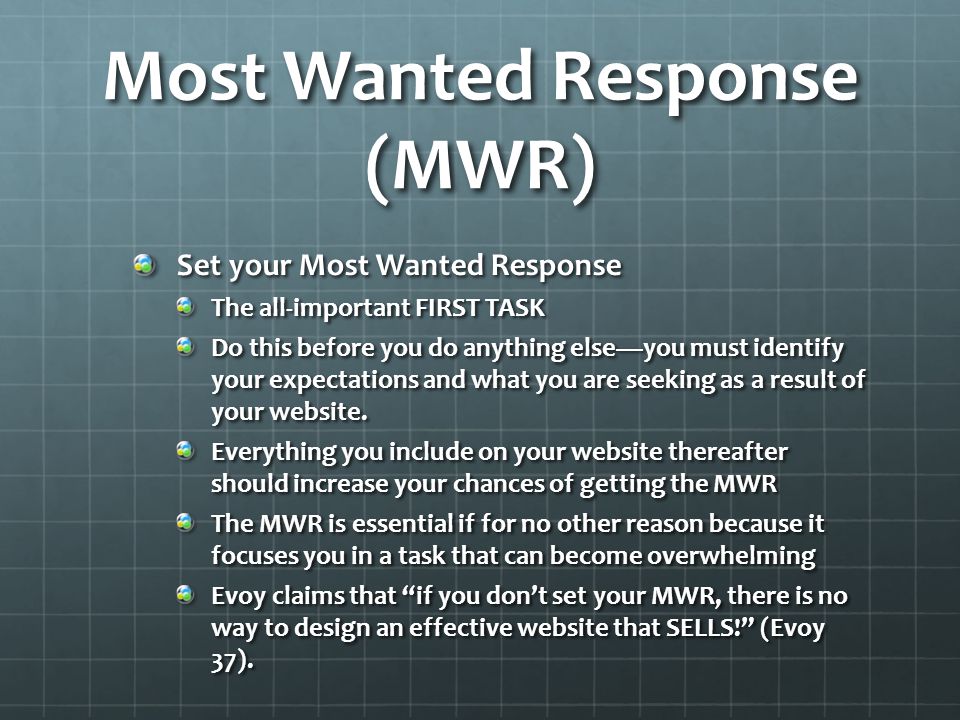 Most Wanted Response (MWR)

Set your Most Wanted Response

The all-important FIRST TASK

Do this before you do anything else—you must identify your expectations and what you are seeking as a result of your website.

Everything you include on your website thereafter should increase your chances of getting the MWR

The MWR is essential if for no other reason because it focuses you in a task that can become overwhelming

Evoy claims that “if you don’t set your MWR, there is no way to design an effective website that SELLS!” (Evoy 37).